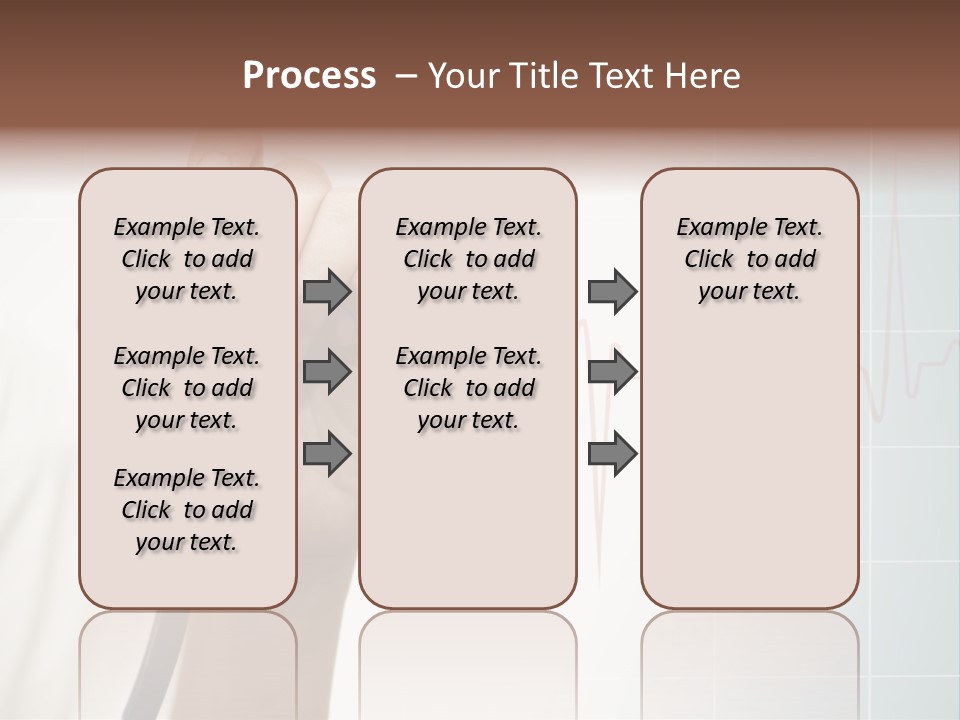 Process – Your Title Text Here

Example Text. Click to add your text.

Example Text. Click to add your text.

Example Text. Click to add your text.

Example Text. Click to add your text.

Example Text. Click to add your text.

Example Text. Click to add your text.